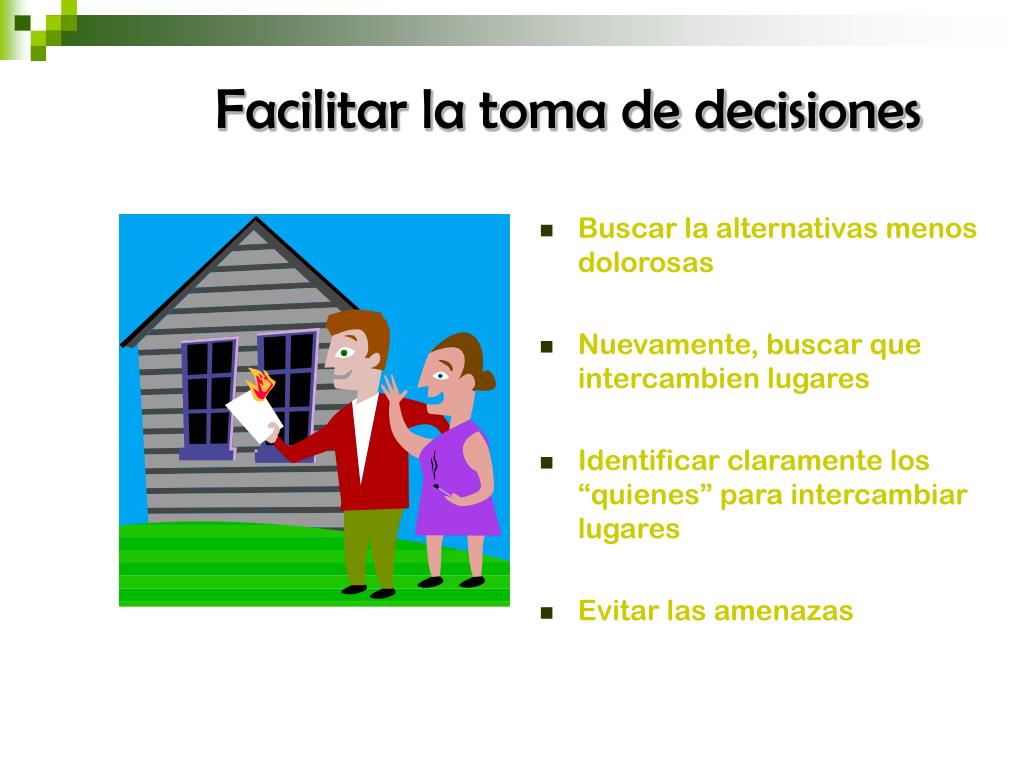 Facilitar la toma de decisiones

- Buscar la alternativas menos dolorosas
- Nuevamente, buscar que intercambien lugares
- Identificar claramente los “quienes” para intercambiar lugares
- Evitar las amenazas